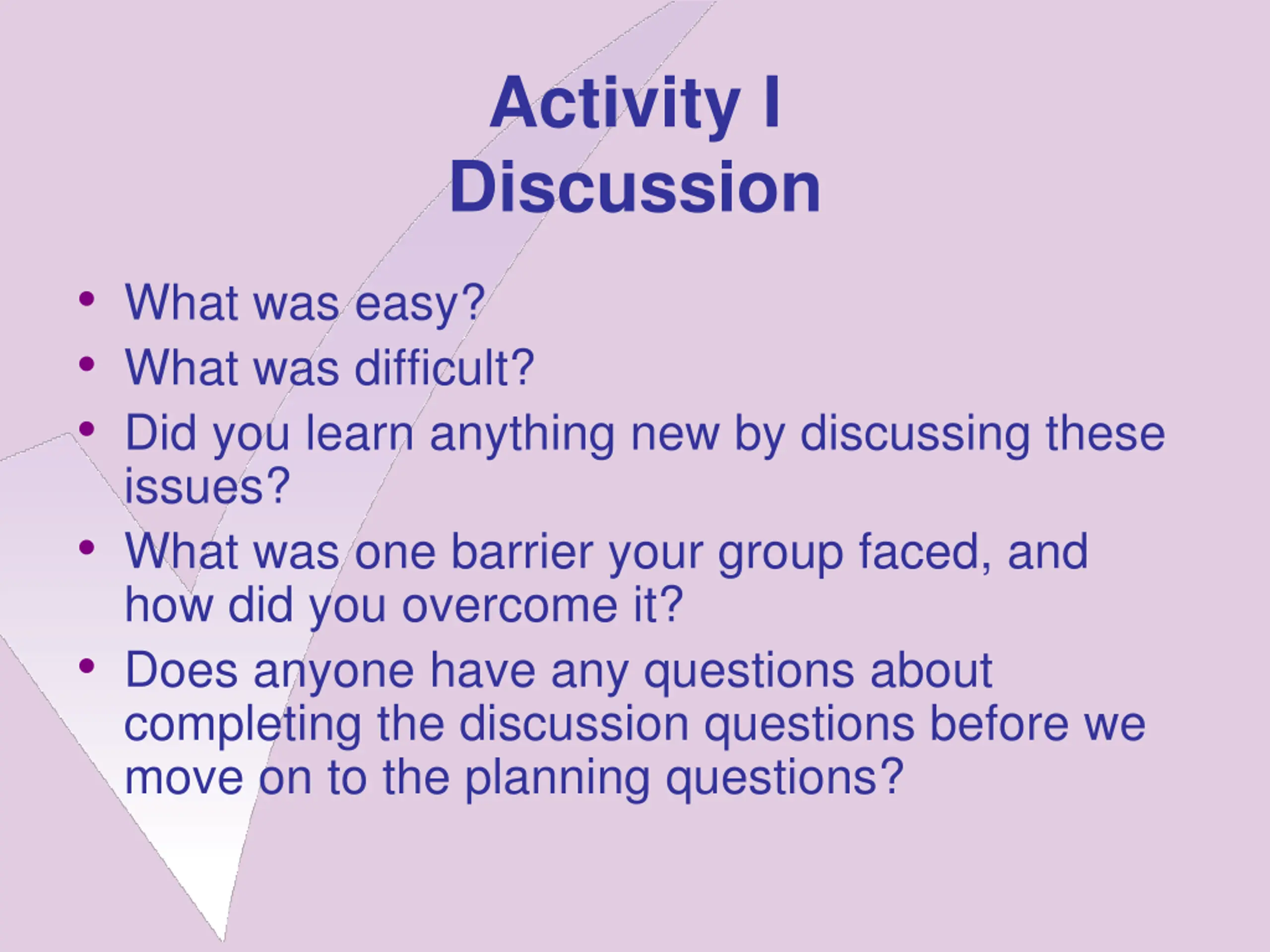 Activity I
Discussion

• What was easy?
• What was difficult?
• Did you learn anything new by discussing these issues?
• What was one barrier your group faced, and how did you overcome it?
• Does anyone have any questions about completing the discussion questions before we move on to the planning questions?